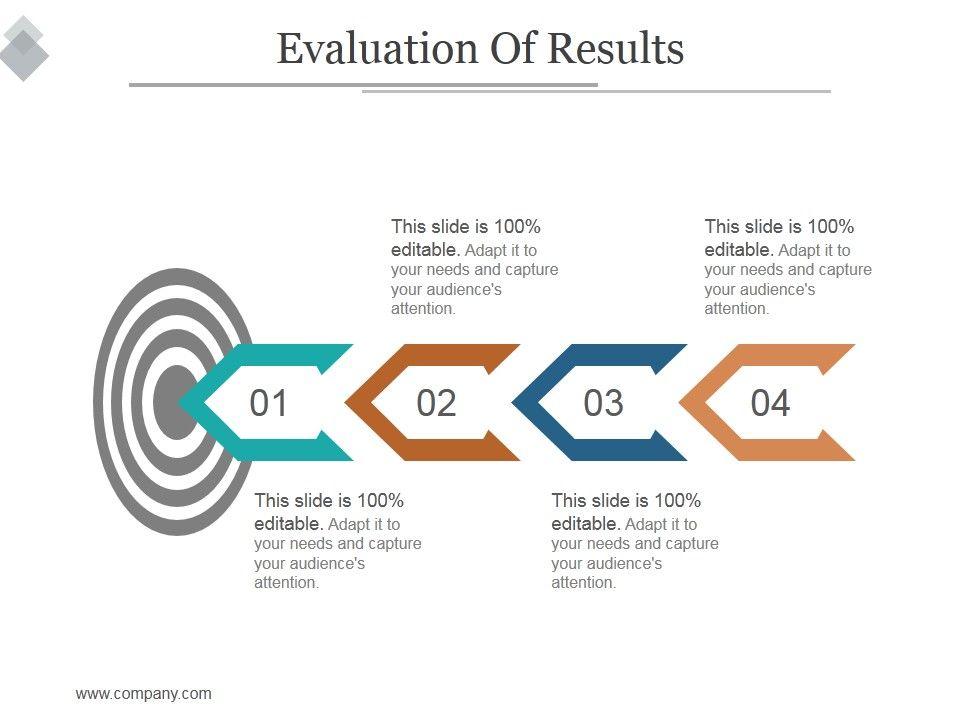 Evaluation Of Results

This slide is 100% editable. Adapt it to your needs and capture your audience's attention.

This slide is 100% editable. Adapt it to your needs and capture your audience's attention.

01

02

03

04

This slide is 100% editable. Adapt it to your needs and capture your audience's attention.

This slide is 100% editable. Adapt it to your needs and capture your audience's attention.

www.company.com